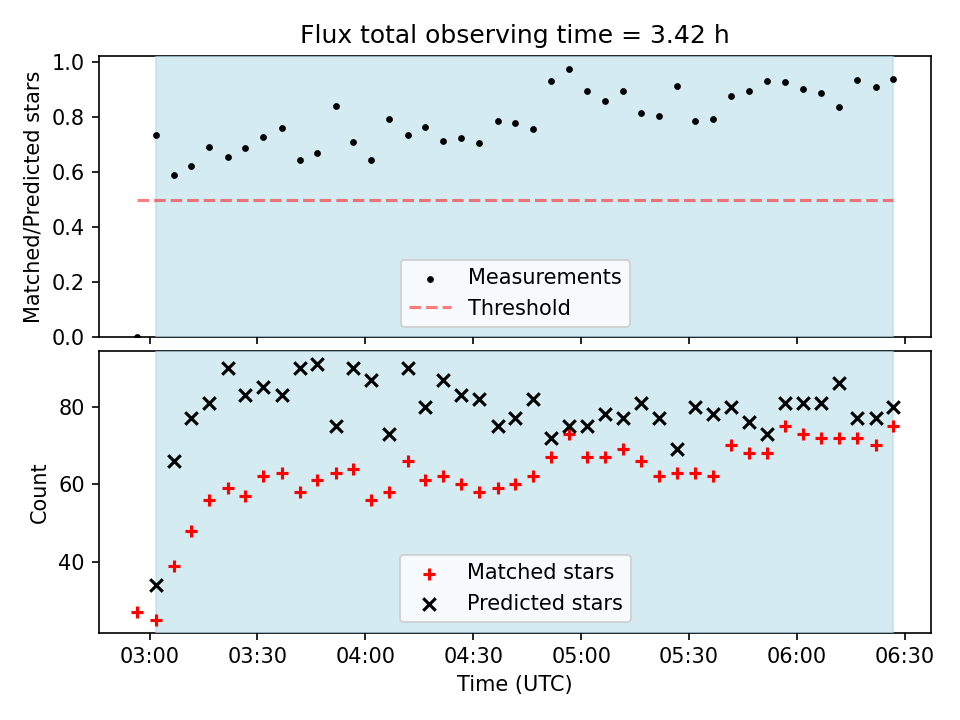 Flux total observing time = 3.42 h

Matched/Predicted stars

1.0
0.8
0.6
0.4
0.2
0.0

Measurements
Threshold

Count

80
60
40

Matched stars
Predicted stars

03:00 03:30 04:00 04:30 05:00 05:30 06:00 06:30

Time (UTC)